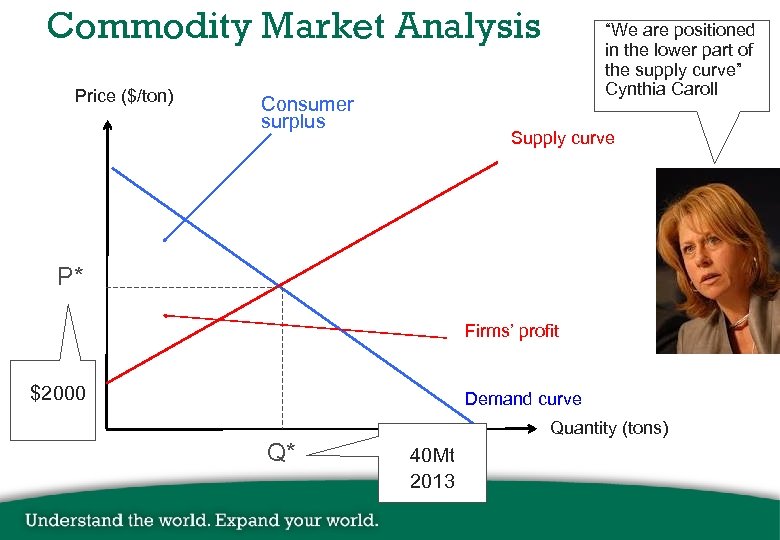 Commodity Market Analysis

"We are positioned in the lower part of the supply curve"
Cynthia Caroll

Price ($/ton)

Consumer surplus

Supply curve

P*

Firms' profit

$2000

Demand curve

Quantity (tons)

Q*

40Mt
2013

Understand the world. Expand your world.